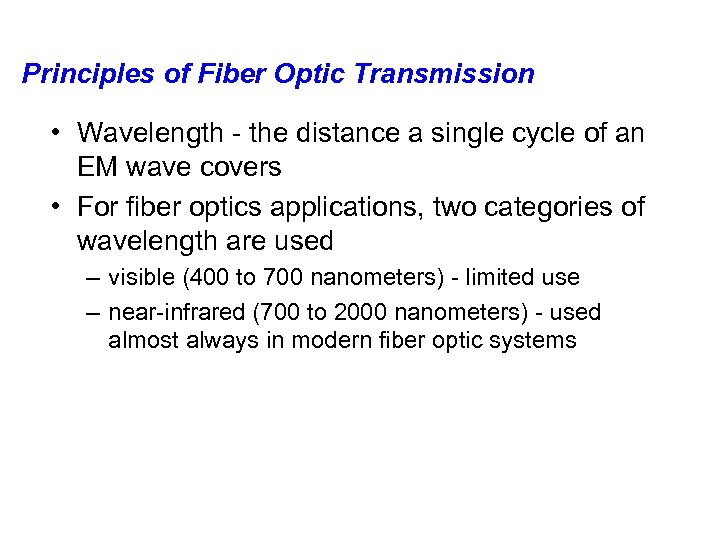 Principles of Fiber Optic Transmission

• Wavelength - the distance a single cycle of an EM wave covers

• For fiber optics applications, two categories of wavelength are used

– visible (400 to 700 nanometers) - limited use

– near-infrared (700 to 2000 nanometers) - used almost always in modern fiber optic systems